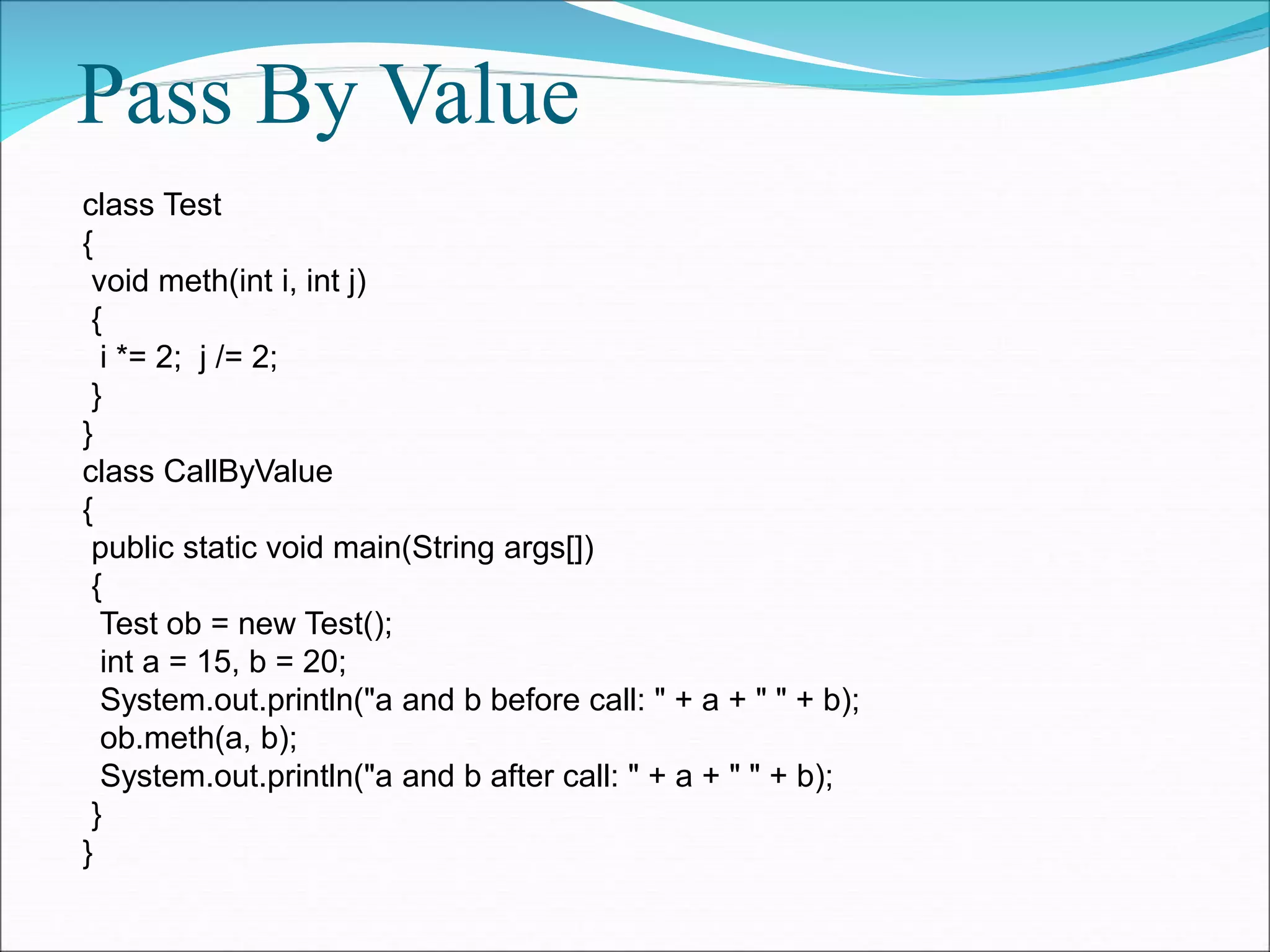 Pass By Value

class Test
{
 void meth(int i, int j)
 {
  i *= 2;  j /= 2;
 }
}
class CallByValue
{
 public static void main(String args[])
 {
  Test ob = new Test();
  int a = 15, b = 20;
  System.out.println("a and b before call: " + a + " " + b);
  ob.meth(a, b);
  System.out.println("a and b after call: " + a + " " + b);
 }
}